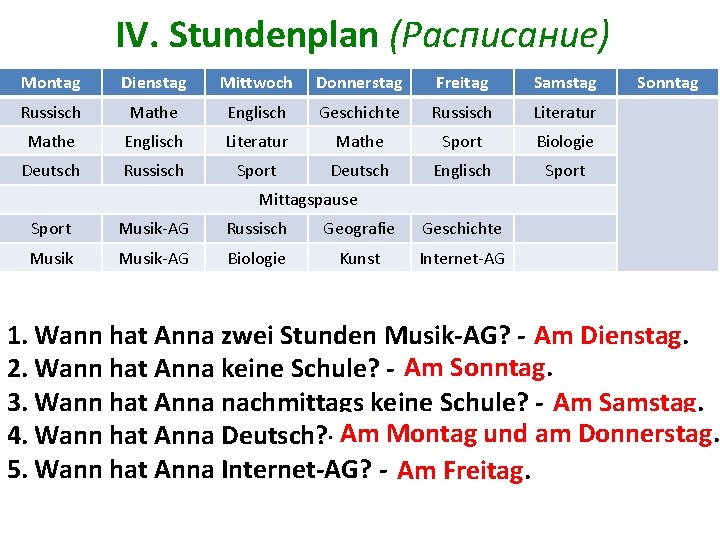 IV. Stundenplan (Расписание)

| Montag | Dienstag | Mittwoch | Donnerstag | Freitag | Samstag | Sonntag |
|---|---|---|---|---|---|---|
| Russisch | Mathe | Englisch | Geschichte | Russisch | Literatur | |
| Mathe | Englisch | Literatur | Mathe | Sport | Biologie | |
| Deutsch | Russisch | Sport | Deutsch | Englisch | Sport | |
| Mittagspause | | | | | | |
| Sport | Musik-AG | Russisch | Geografie | Geschichte | | |
| Musik | Musik-AG | Biologie | Kunst | Internet-AG | | |

1. Wann hat Anna zwei Stunden Musik-AG? - Am Dienstag.
2. Wann hat Anna keine Schule? - Am Sonntag.
3. Wann hat Anna nachmittags keine Schule? - Am Samstag.
4. Wann hat Anna Deutsch?- Am Montag und am Donnerstag.
5. Wann hat Anna Internet-AG? - Am Freitag.